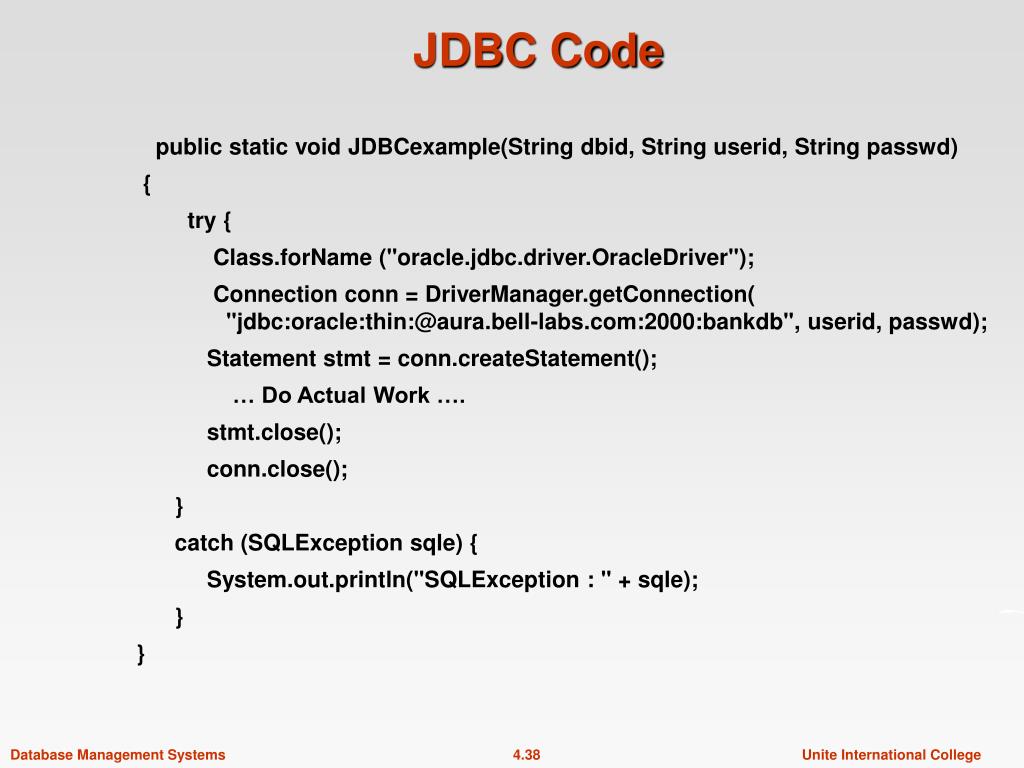 JDBC Code

public static void JDBCexample(String dbid, String userid, String passwd)
{
try {
Class.forName ("oracle.jdbc.driver.OracleDriver");
Connection conn = DriverManager.getConnection(
"jdbc:oracle:thin:@aura.bell-labs.com:2000:bankdb", userid, passwd);
Statement stmt = conn.createStatement();
… Do Actual Work ….
stmt.close();
conn.close();
}
catch (SQLException sqle) {
System.out.println("SQLException : " + sqle);
}
}

Database Management Systems
4.38
Unite International College